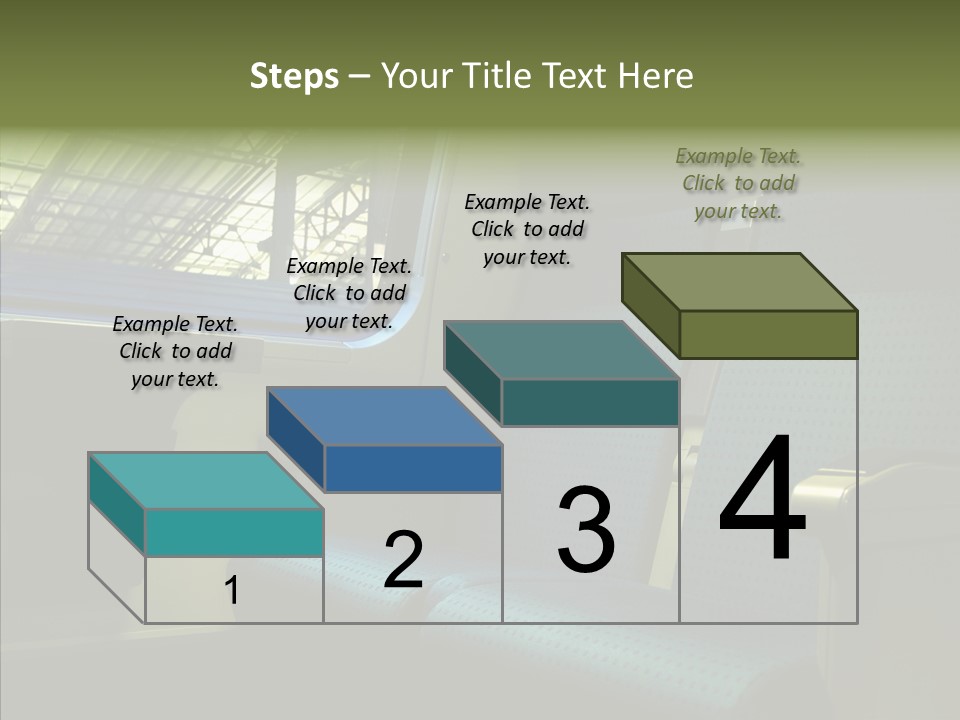 Steps – Your Title Text Here

Example Text. Click to add your text.

Example Text. Click to add your text.

Example Text. Click to add your text.

Example Text. Click to add your text.

1

2

3

4